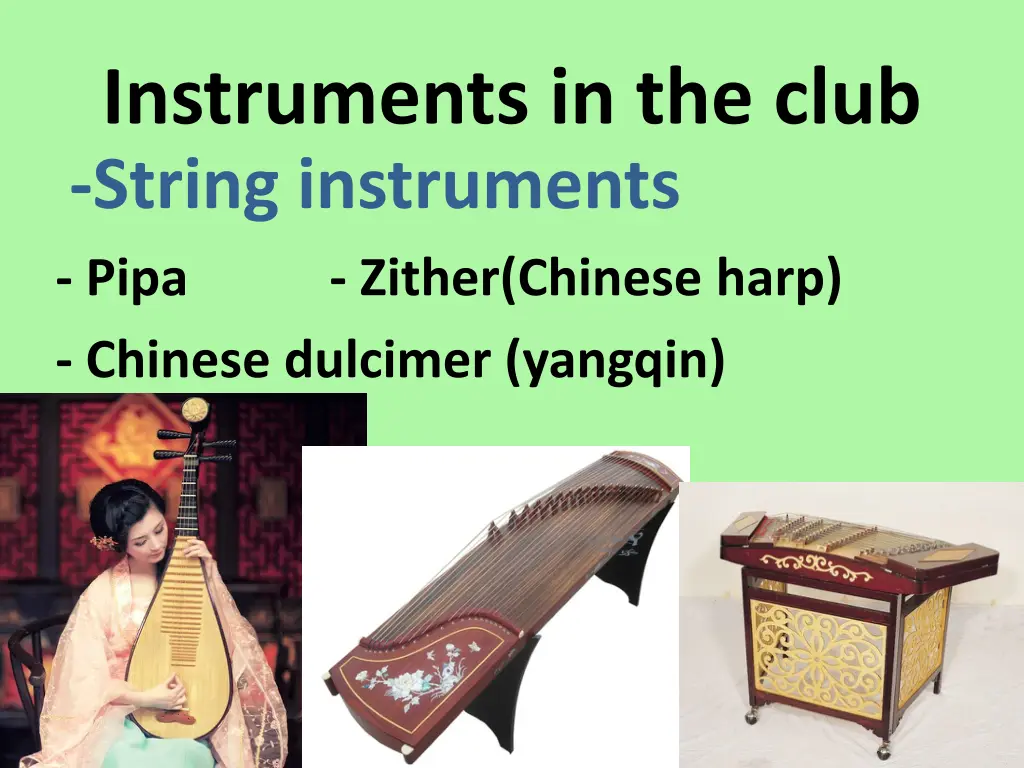 Instruments in the club

-String instruments

- Pipa - Zither(Chinese harp)

- Chinese dulcimer (yangqin)